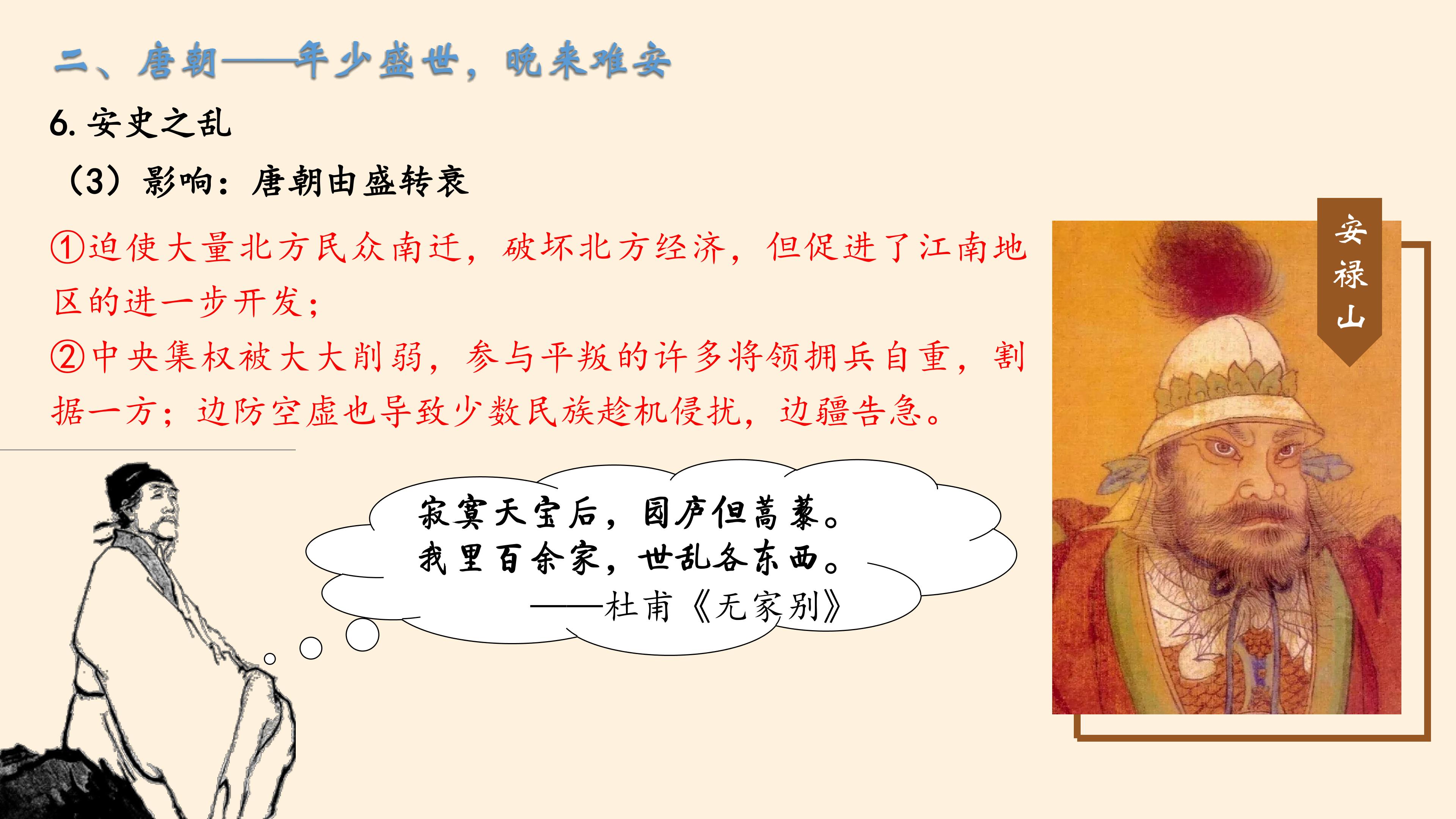 二、唐朝——年少盛世，晚来难安

6.安史之乱

（3）影响：唐朝由盛转衰

①迫使大量北方民众南迁，破坏北方经济，但促进了江南地区的进一步开发；

②中央集权被大大削弱，参与平叛的许多将领拥兵自重，割据一方；边防空虚也导致少数民族趁机侵扰，边疆告急。

寂寞天宝后，园庐但蒿藜。
我里百余家，世乱各东西。
——杜甫《无家别》

安禄山